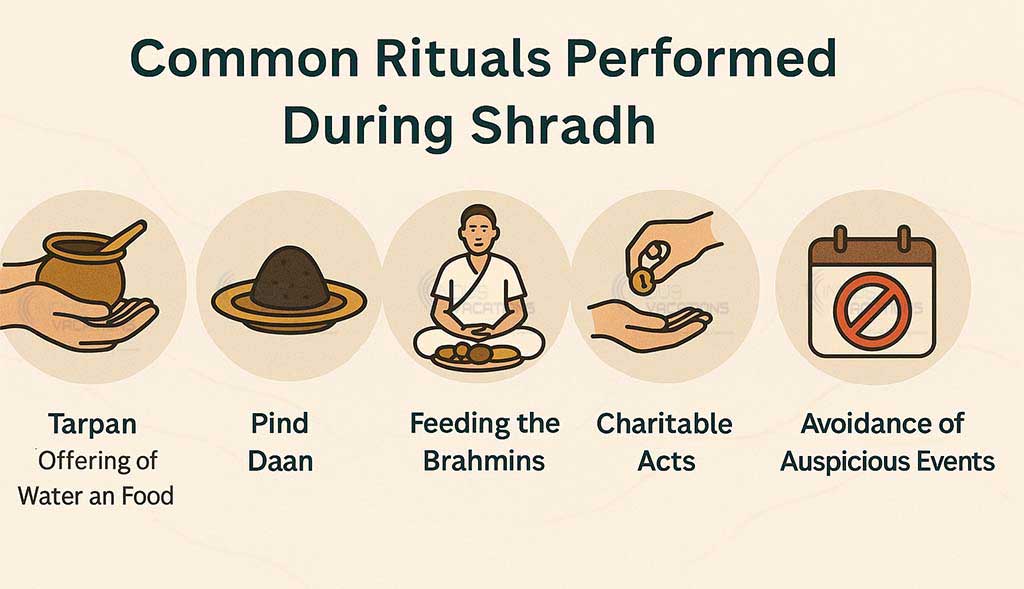 Common Rituals Performed During Shradh

Tarpan
Offering of Water an Food

Pind Daan

Feeding the Brahmins

Charitable Acts

Avoidance of Auspicious Events